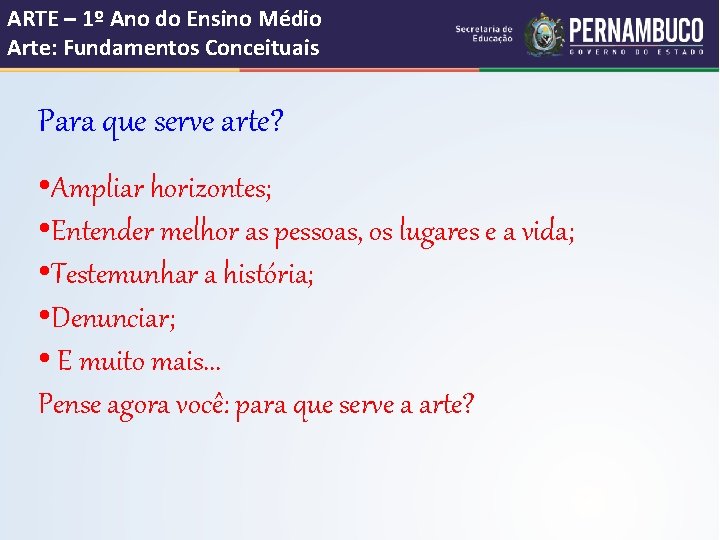 ARTE – 1º Ano do Ensino Médio
Arte: Fundamentos Conceituais

Secretaria de Educação
PERNAMBUCO
GOVERNO DO ESTADO

Para que serve arte?

•Ampliar horizontes;
•Entender melhor as pessoas, os lugares e a vida;
•Testemunhar a história;
•Denunciar;
• E muito mais...
Pense agora você: para que serve a arte?